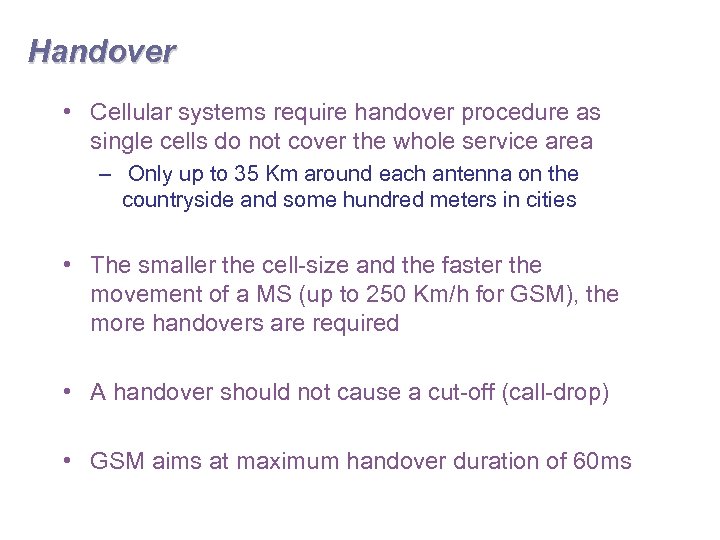 Handover

• Cellular systems require handover procedure as single cells do not cover the whole service area

– Only up to 35 Km around each antenna on the countryside and some hundred meters in cities

• The smaller the cell-size and the faster the movement of a MS (up to 250 Km/h for GSM), the more handovers are required

• A handover should not cause a cut-off (call-drop)

• GSM aims at maximum handover duration of 60ms